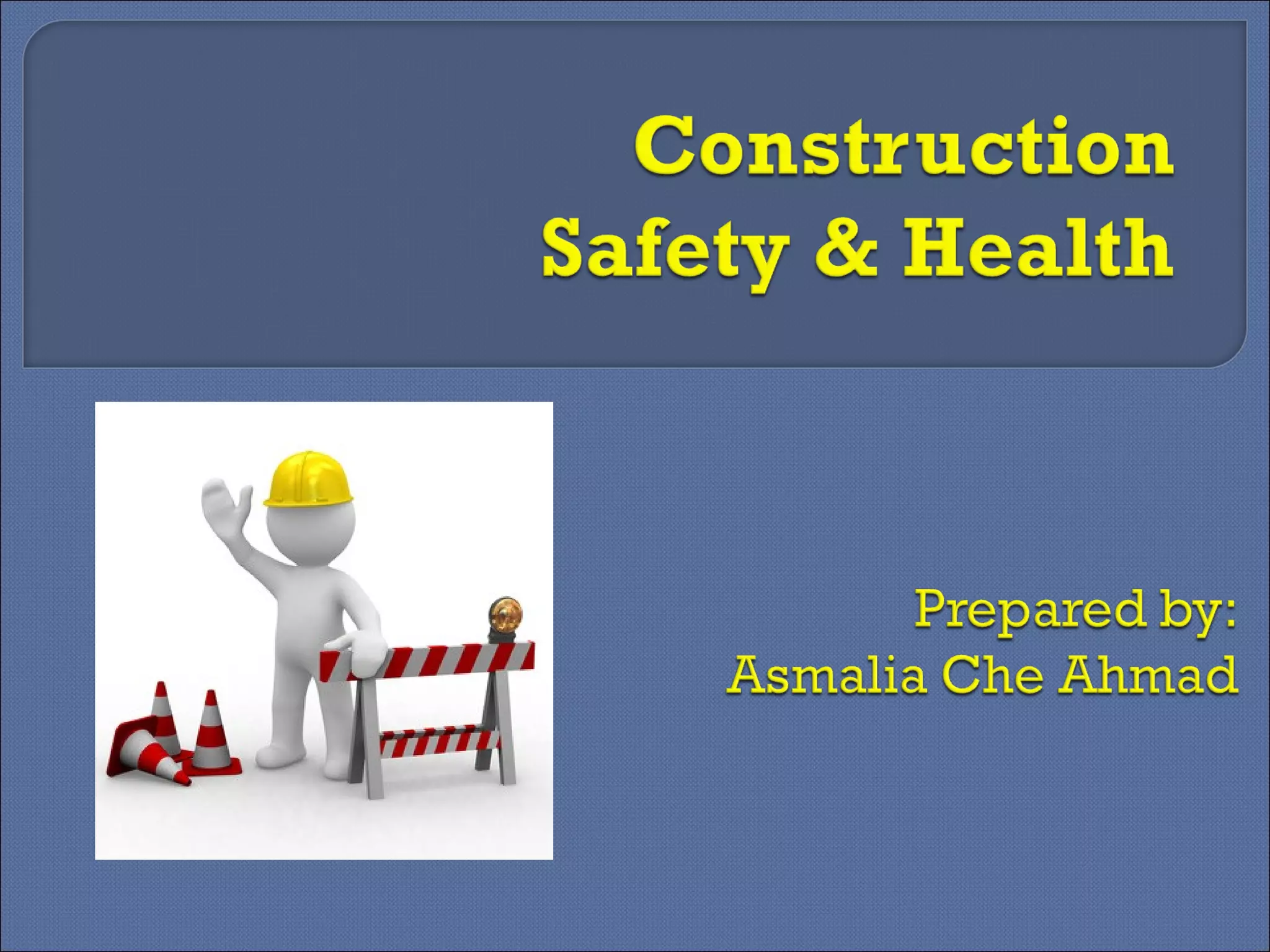 Construction Safety & Health

Prepared by:
Asmalia Che Ahmad